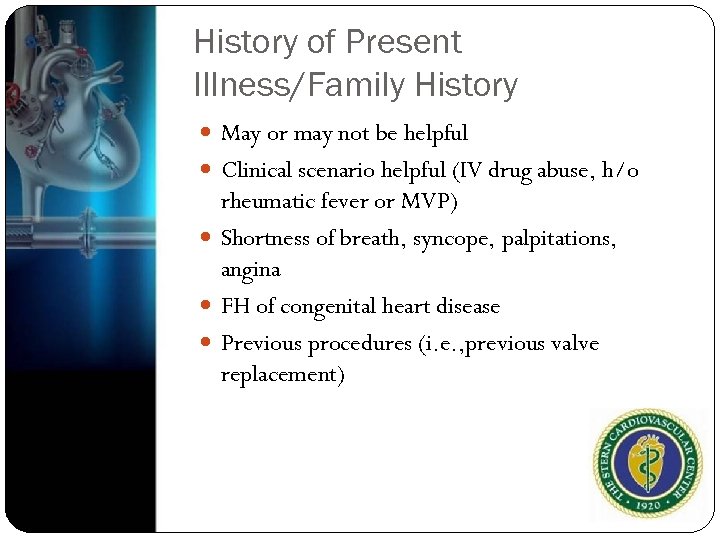 History of Present Illness/Family History

- May or may not be helpful
- Clinical scenario helpful (IV drug abuse, h/o rheumatic fever or MVP)
- Shortness of breath, syncope, palpitations, angina
- FH of congenital heart disease
- Previous procedures (i.e.,previous valve replacement)

THE STERN CARDIOVASCULAR CENTER
1920